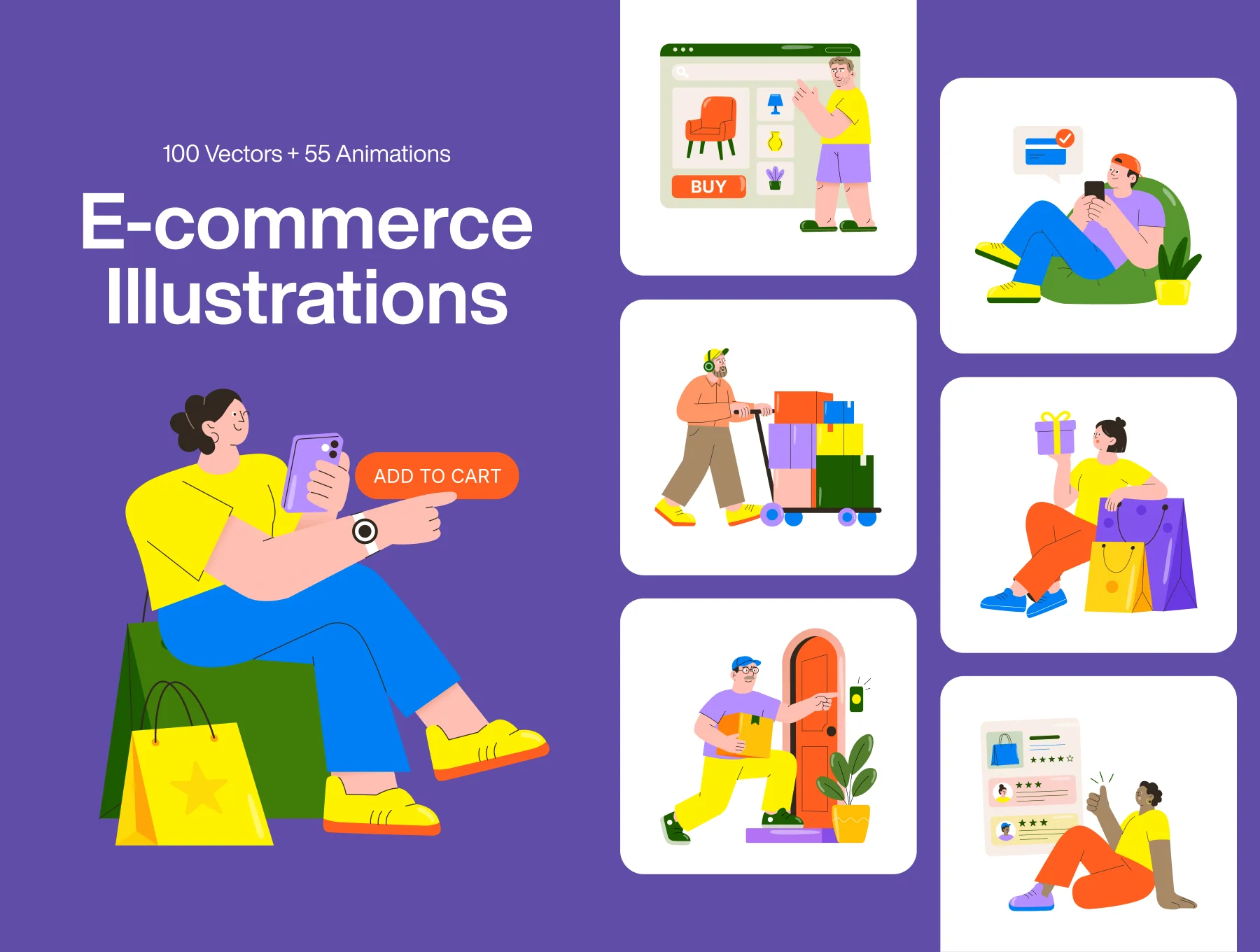 100 Vectors + 55 Animations

E-commerce Illustrations

ADD TO CART

BUY